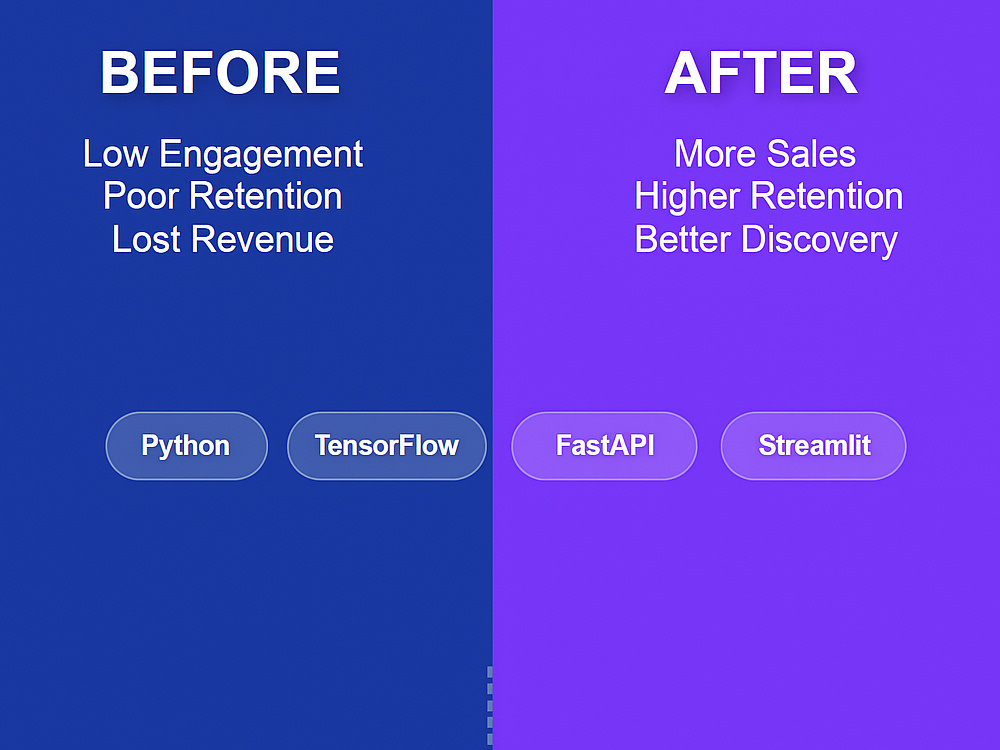 BEFORE

Low Engagement
Poor Retention
Lost Revenue

AFTER

More Sales
Higher Retention
Better Discovery

Python

TensorFlow

FastAPI

Streamlit